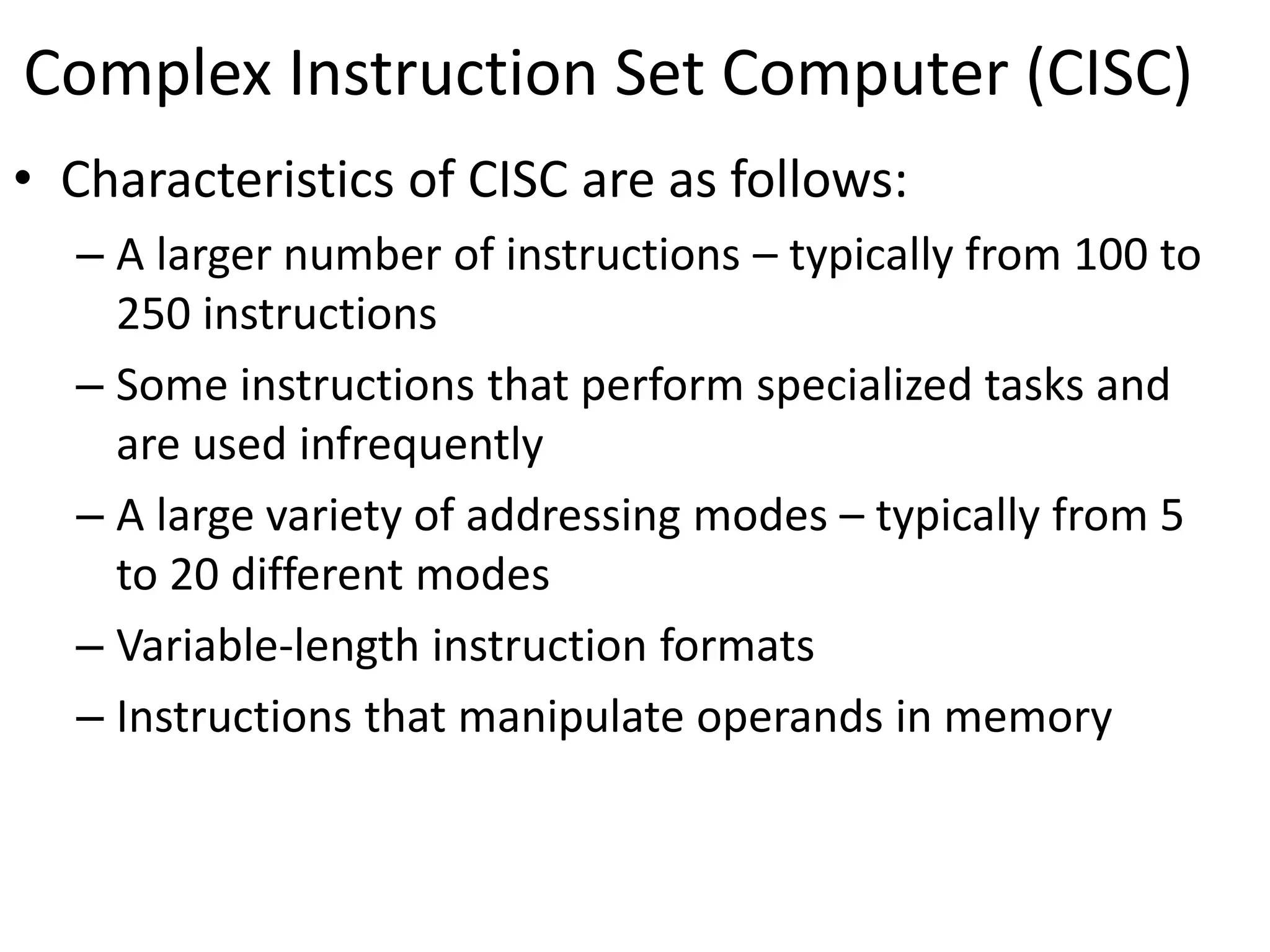 Complex Instruction Set Computer (CISC)

• Characteristics of CISC are as follows:

– A larger number of instructions – typically from 100 to 250 instructions

– Some instructions that perform specialized tasks and are used infrequently

– A large variety of addressing modes – typically from 5 to 20 different modes

– Variable-length instruction formats

– Instructions that manipulate operands in memory